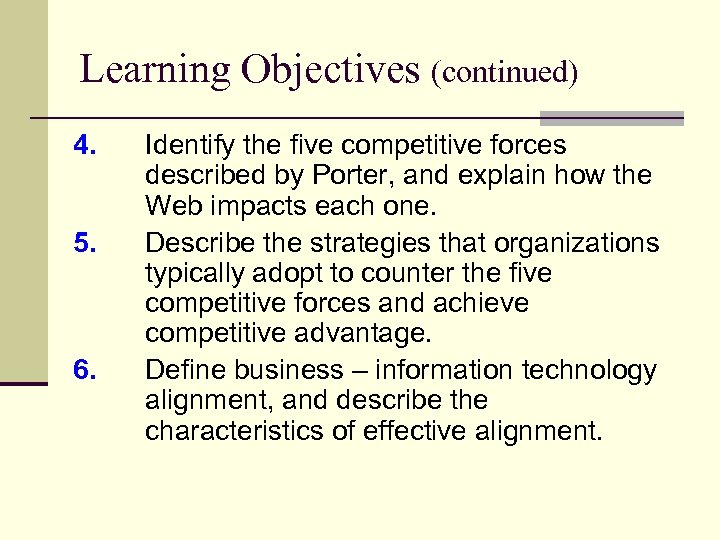 Learning Objectives (continued)

4. Identify the five competitive forces described by Porter, and explain how the Web impacts each one.

5. Describe the strategies that organizations typically adopt to counter the five competitive forces and achieve competitive advantage.

6. Define business – information technology alignment, and describe the characteristics of effective alignment.